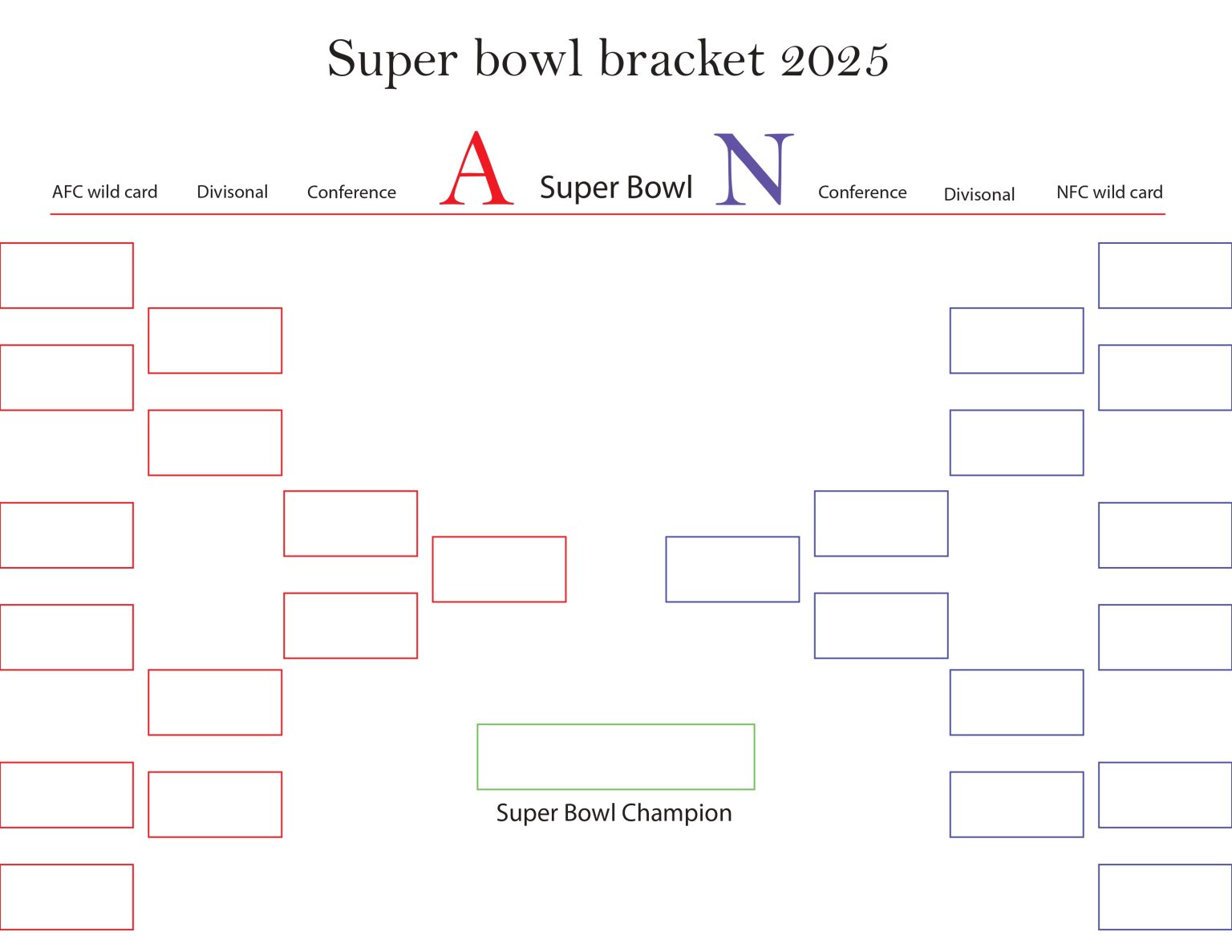 Super bowl bracket 2025

AFC wild card Divisonal Conference A Super Bowl N Conference Divisonal NFC wild card

Super Bowl Champion